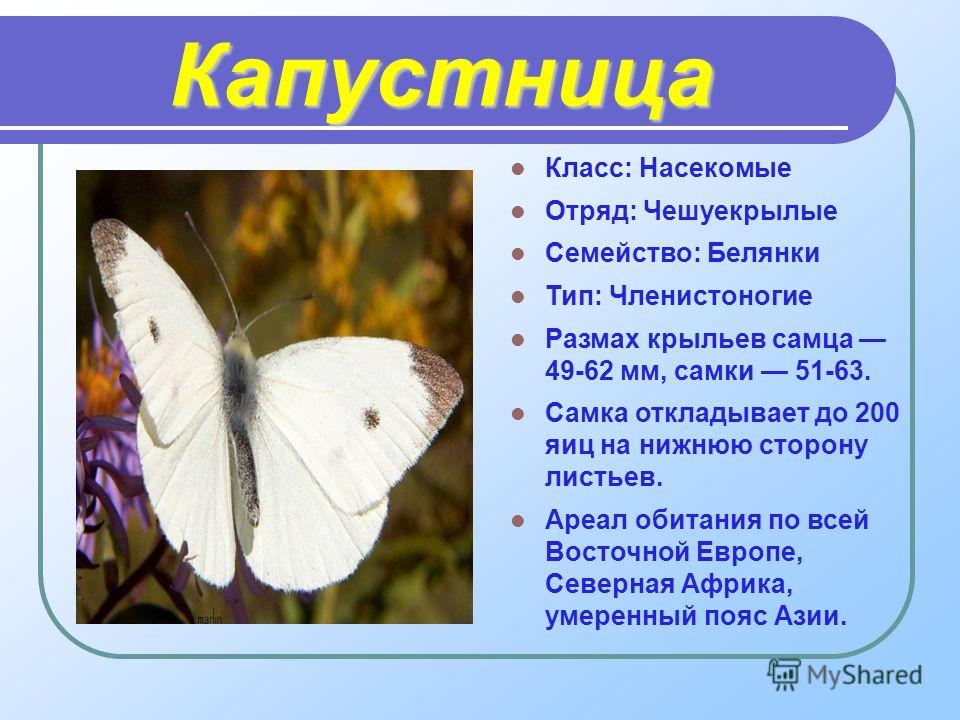 Капустница

- Класс: Насекомые
- Отряд: Чешуекрылые
- Семейство: Белянки
- Тип: Членистоногие
- Размах крыльев самца — 49-62 мм, самки — 51-63.
- Самка откладывает до 200 яиц на нижнюю сторону листьев.
- Ареал обитания по всей Восточной Европе, Северная Африка, умеренный пояс Азии.

MyShared